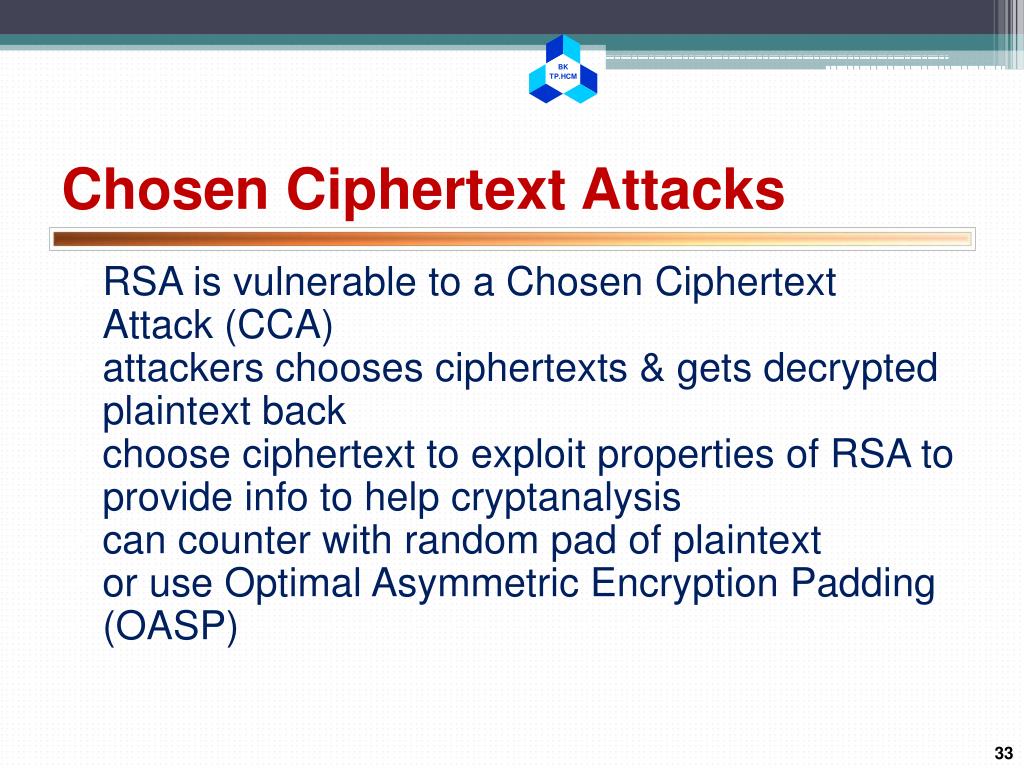 BK
TP.HCM

Chosen Ciphertext Attacks

RSA is vulnerable to a Chosen Ciphertext Attack (CCA)

attackers chooses ciphertexts & gets decrypted plaintext back

choose ciphertext to exploit properties of RSA to provide info to help cryptanalysis

can counter with random pad of plaintext

or use Optimal Asymmetric Encryption Padding (OASP)

33